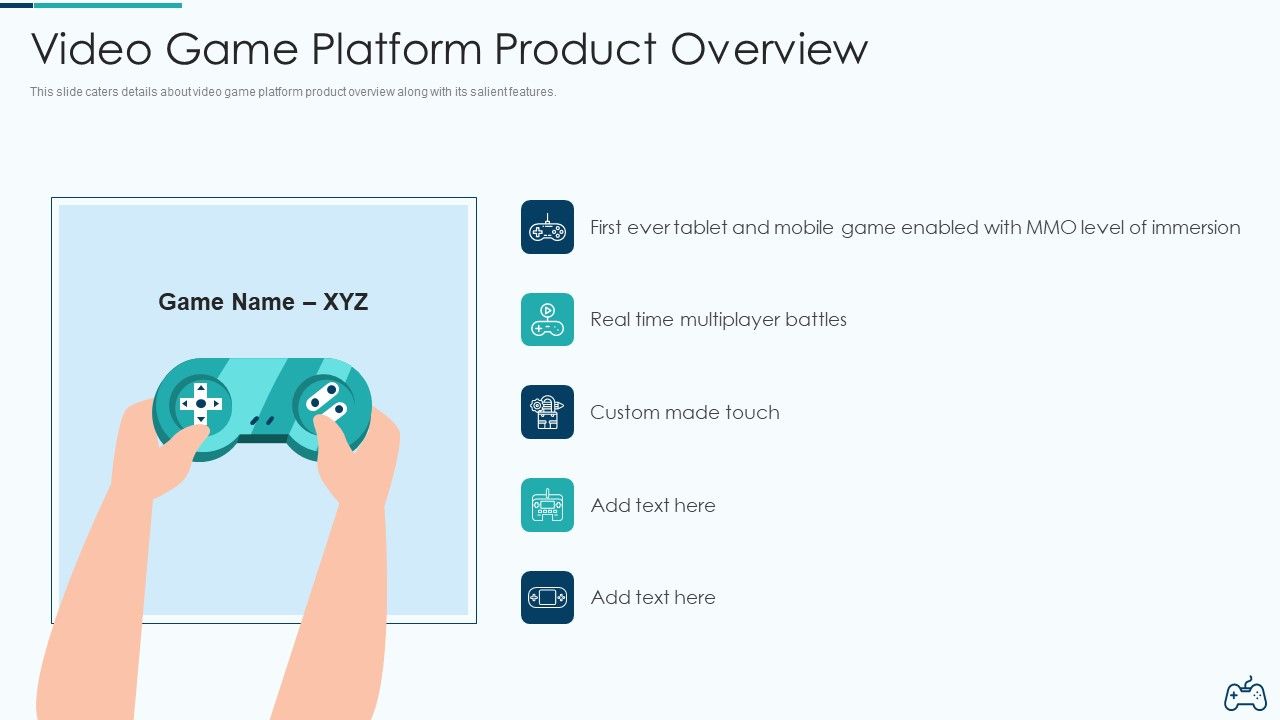 Video Game Platform Product Overview

This slide caters details about video game platform product overview along with its salient features.

Game Name – XYZ

First ever tablet and mobile game enabled with MMO level of immersion

Real time multiplayer battles

Custom made touch

Add text here

Add text here